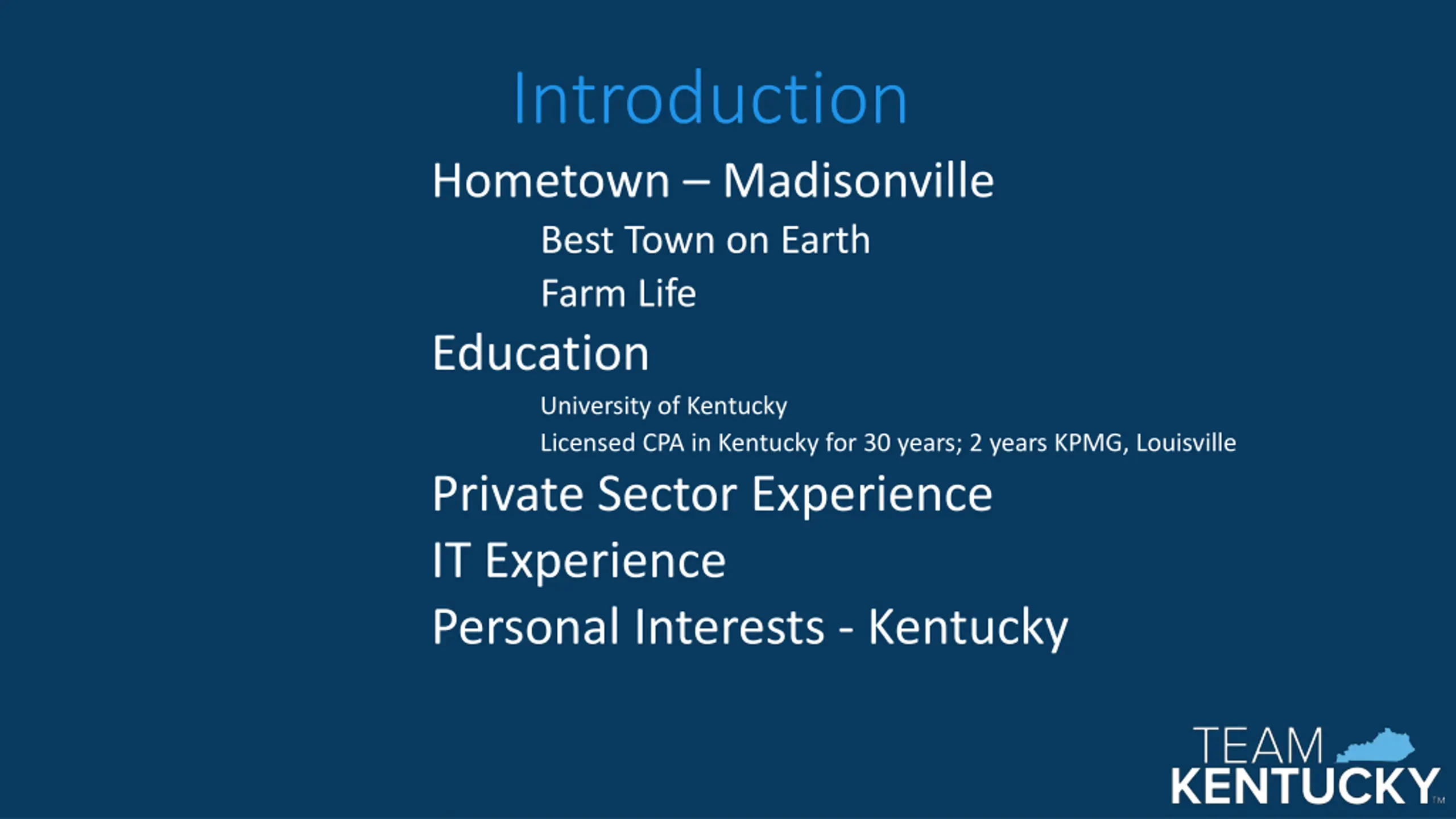 Introduction

Hometown – Madisonville

Best Town on Earth

Farm Life

Education

University of Kentucky

Licensed CPA in Kentucky for 30 years; 2 years KPMG, Louisville

Private Sector Experience

IT Experience

Personal Interests - Kentucky

TEAM KENTUCKY™